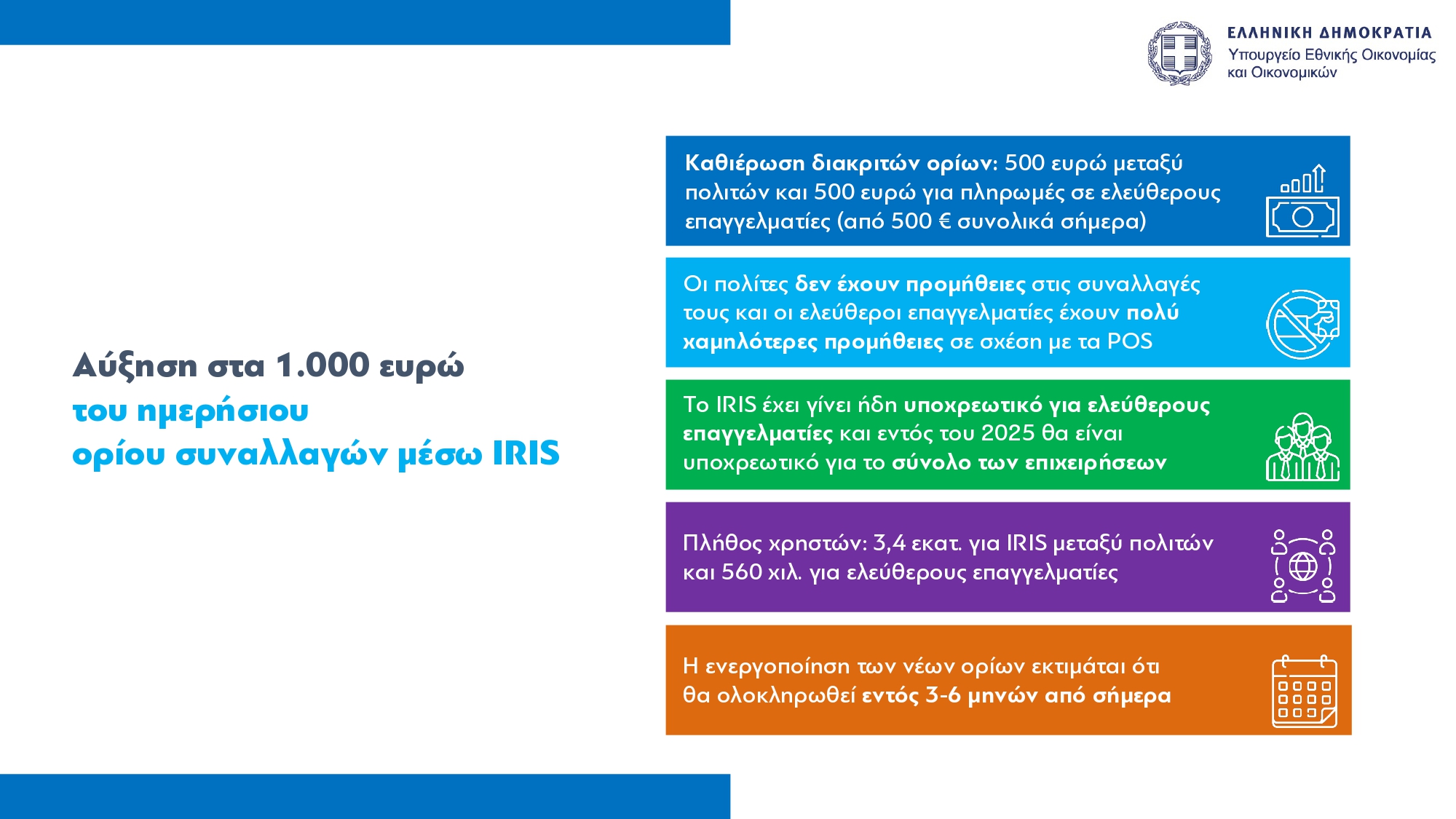 ΕΛΛΗΝΙΚΗ ΔΗΜΟΚΡΑΤΙΑ
Υπουργείο Εθνικής Οικονομίας και Οικονομικών

Αύξηση στα 1.000 ευρώ του ημερήσιου ορίου συναλλαγών μέσω IRIS

Καθιέρωση διακριτών ορίων: 500 ευρώ μεταξύ πολιτών και 500 ευρώ για πληρωμές σε ελεύθερους επαγγελματίες (από 500 € συνολικά σήμερα)

Οι πολίτες δεν έχουν προμήθειες στις συναλλαγές τους και οι ελεύθεροι επαγγελματίες έχουν πολύ χαμηλότερες προμήθειες σε σχέση με τα POS

Το IRIS έχει γίνει ήδη υποχρεωτικό για ελεύθερους επαγγελματίες και εντός του 2025 θα είναι υποχρεωτικό για το σύνολο των επιχειρήσεων

Πλήθος χρηστών: 3,4 εκατ. για IRIS μεταξύ πολιτών και 560 χιλ. για ελεύθερους επαγγελματίες

Η ενεργοποίηση των νέων ορίων εκτιμάται ότι θα ολοκληρωθεί εντός 3-6 μηνών από σήμερα